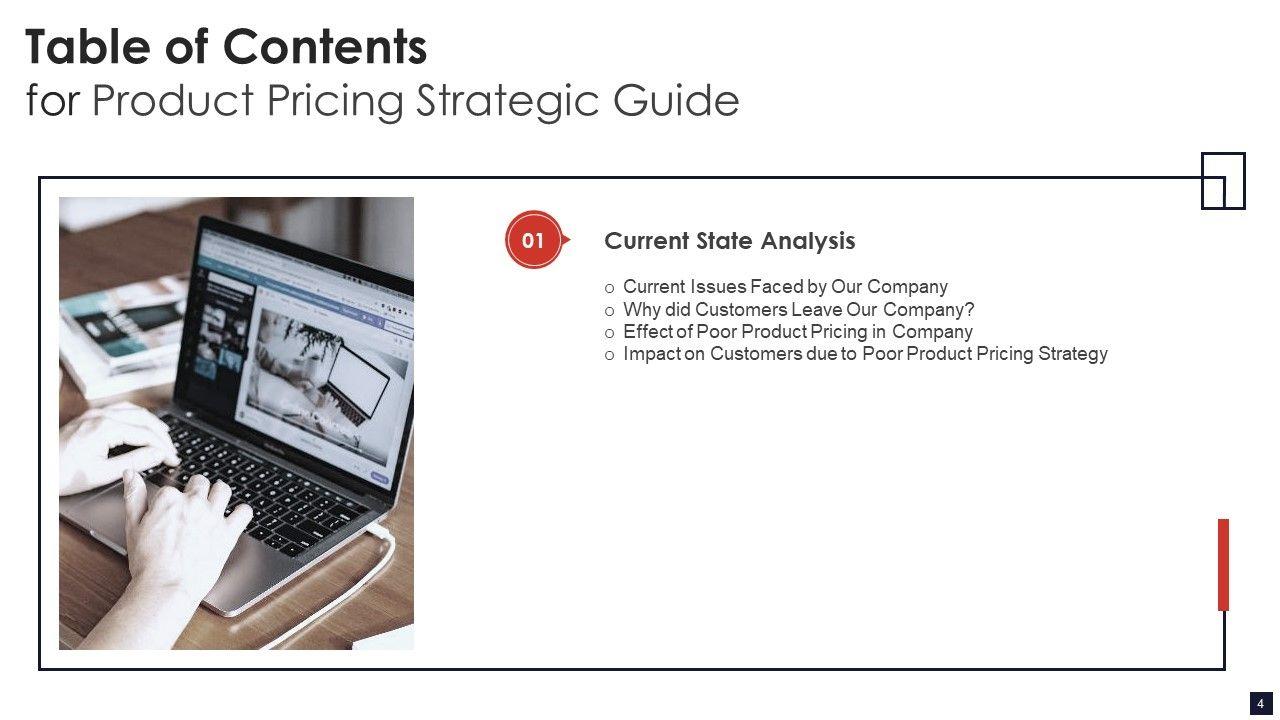 Table of Contents
for Product Pricing Strategic Guide

01

Current State Analysis

o Current Issues Faced by Our Company
o Why did Customers Leave Our Company?
o Effect of Poor Product Pricing in Company
o Impact on Customers due to Poor Product Pricing Strategy

4